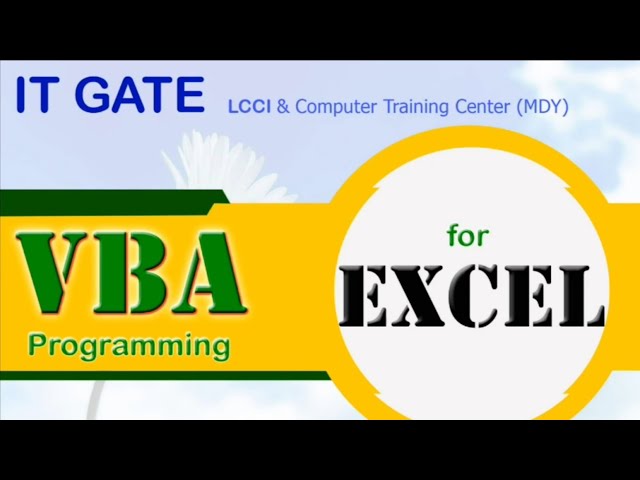 IT GATE LCCI & Computer Training Center (MDY)

VBA
Programming

for
EXCEL